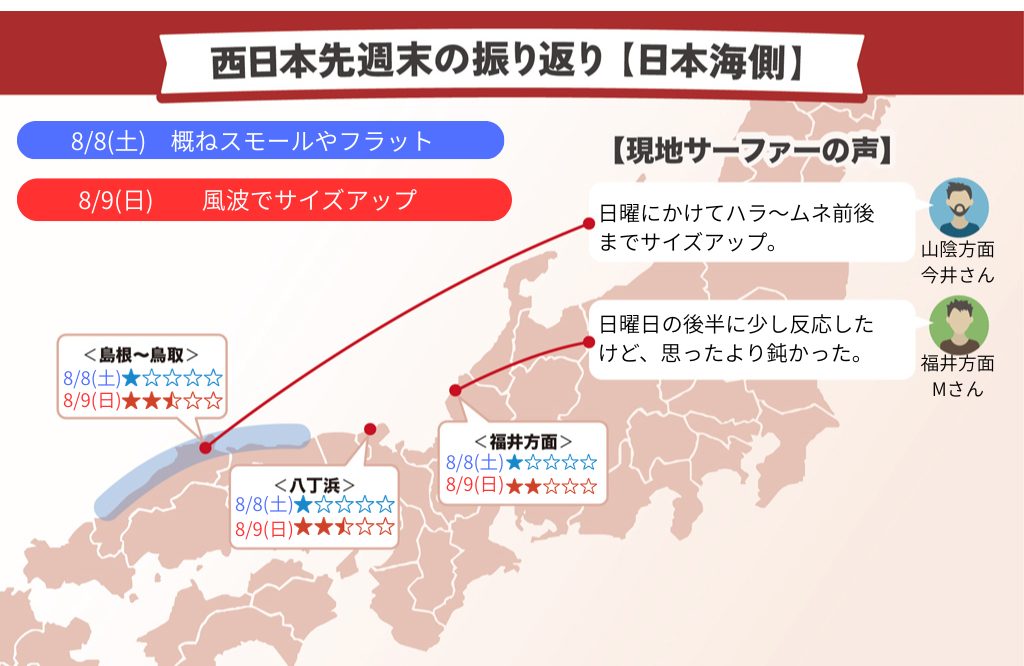 西日本先週末の振り返り【日本海側】

8/8(土) 概ねスモールやフラット

8/9(日) 風波でサイズアップ

【現地サーファーの声】

日曜にかけてハラ〜ムネ前後までサイズアップ。

山陰方面
今井さん

日曜日の後半に少し反応したけど、思ったより鈍かった。

福井方面
Mさん

＜島根〜鳥取＞
8/8(土)★☆☆☆☆
8/9(日)★★☆☆☆

＜八丁浜＞
8/8(土)★☆☆☆☆
8/9(日)★★☆☆☆

＜福井方面＞
8/8(土)★☆☆☆☆
8/9(日)★★☆☆☆